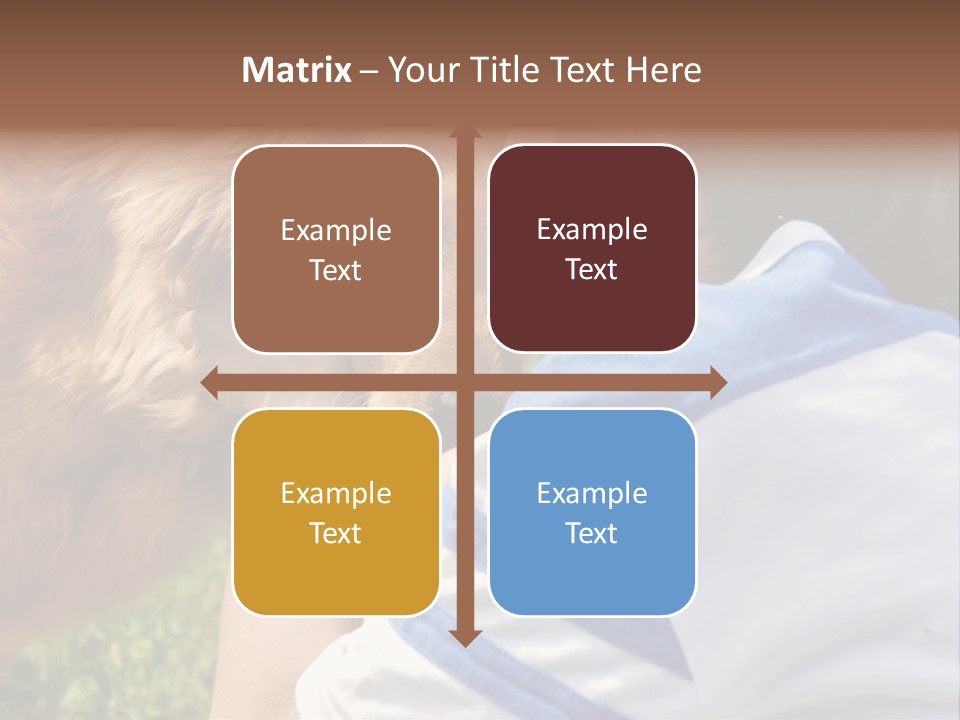 Matrix – Your Title Text Here

Example Text

Example Text

Example Text

Example Text